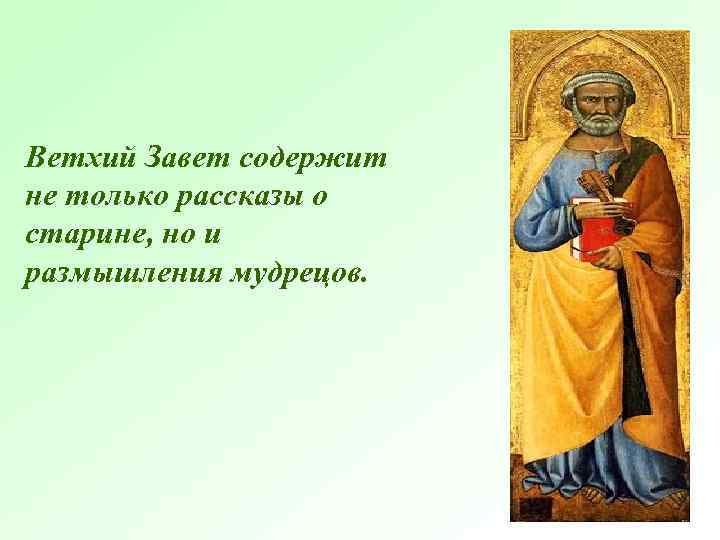 Ветхий Завет содержит не только рассказы о старине, но и размышления мудрецов.